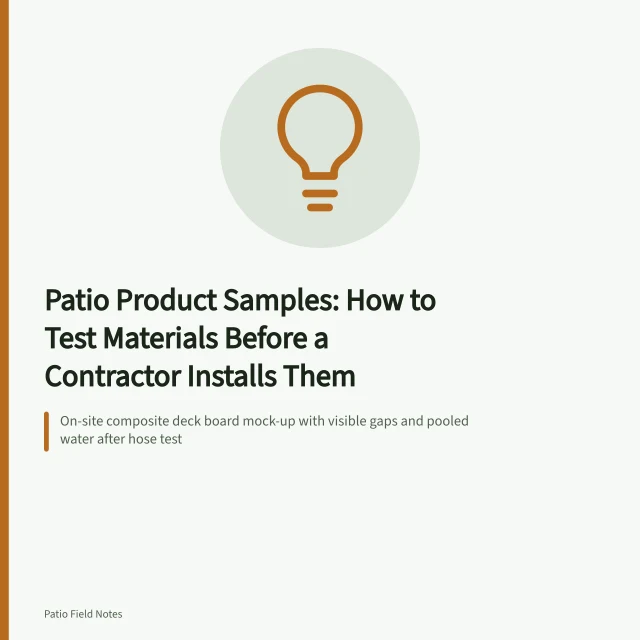 Patio Product Samples: How to Test Materials Before a Contractor Installs Them

On-site composite deck board mock-up with visible gaps and pooled water after hose test

Patio Field Notes